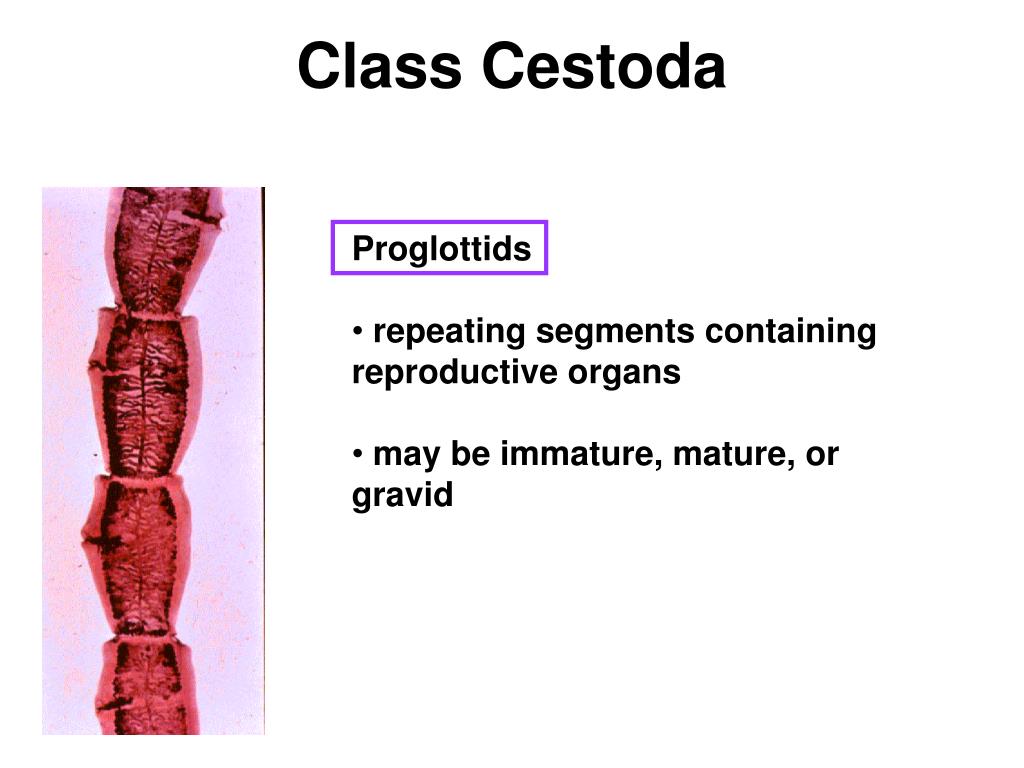 Class Cestoda

Proglottids

• repeating segments containing reproductive organs

• may be immature, mature, or gravid